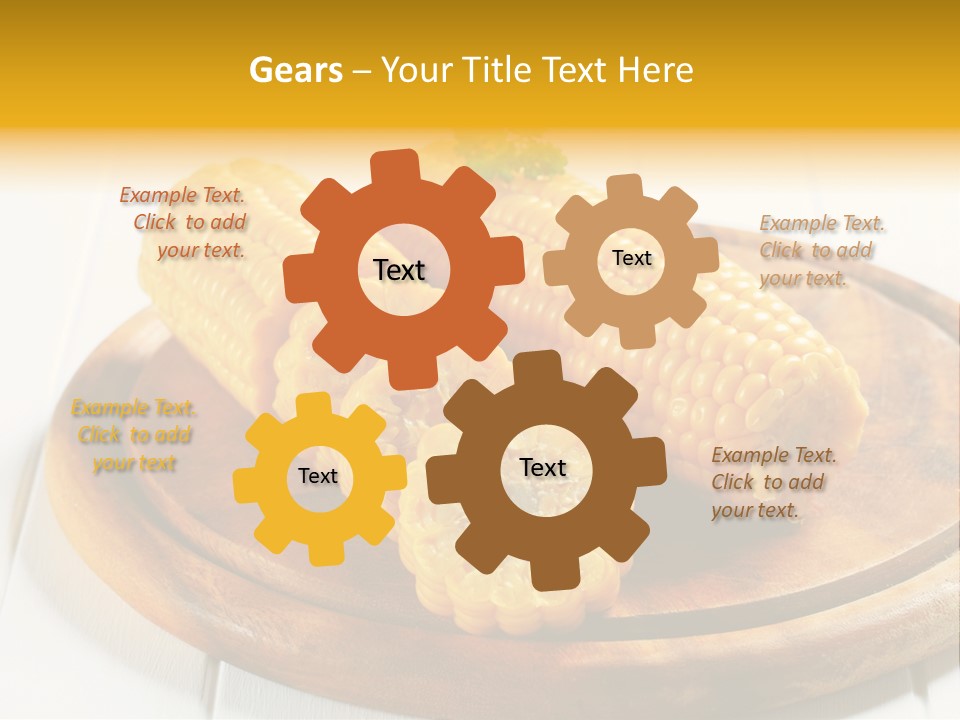 Gears – Your Title Text Here

Example Text. Click to add your text.

Text

Text

Example Text. Click to add your text.

Example Text. Click to add your text

Text

Text

Example Text. Click to add your text.